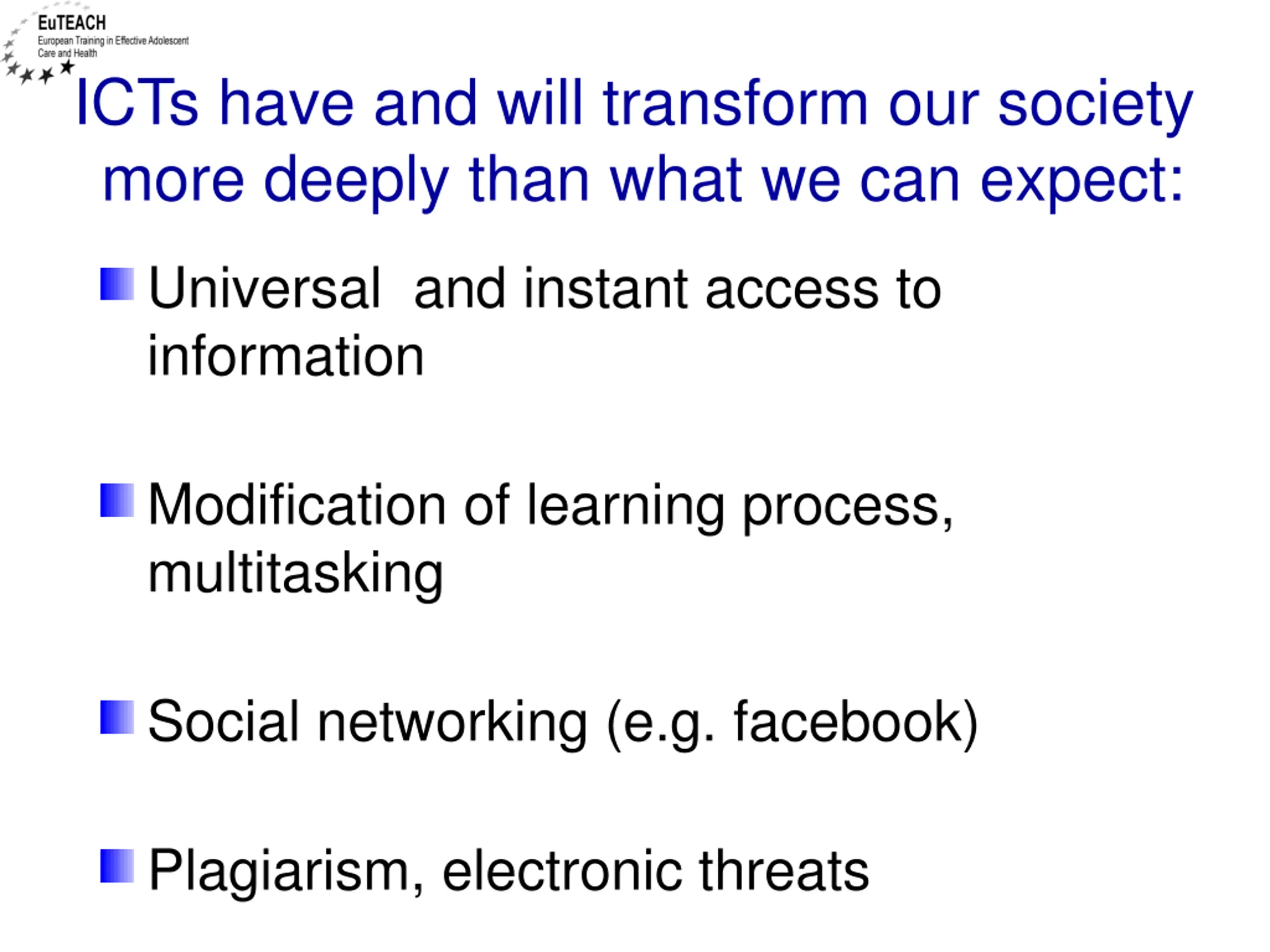 EuTEACH
European Training in Effective Adolescent Care and Health

ICTs have and will transform our society more deeply than what we can expect:

Universal and instant access to information

Modification of learning process, multitasking

Social networking (e.g. facebook)

Plagiarism, electronic threats